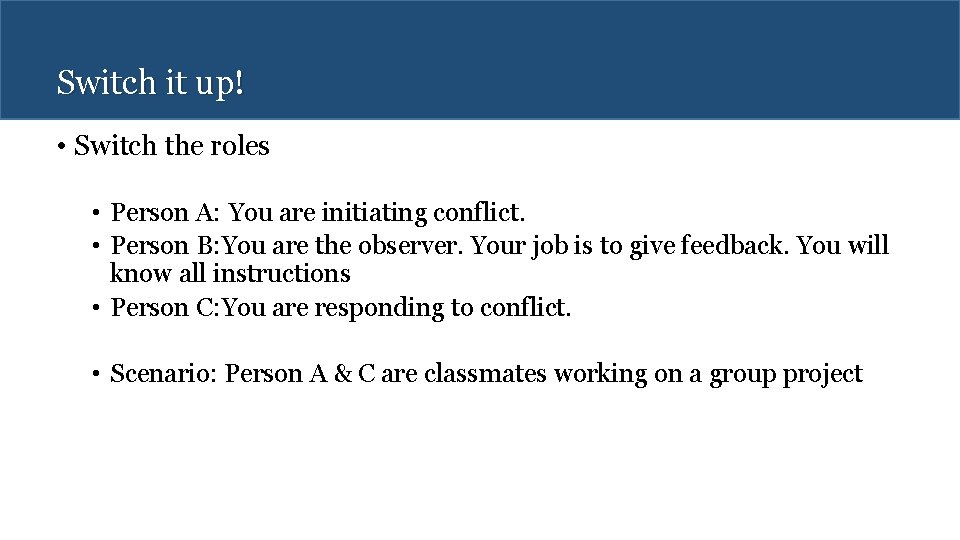 Switch it up!

• Switch the roles

• Person A: You are initiating conflict.
• Person B:You are the observer. Your job is to give feedback. You will know all instructions
• Person C:You are responding to conflict.

• Scenario: Person A & C are classmates working on a group project